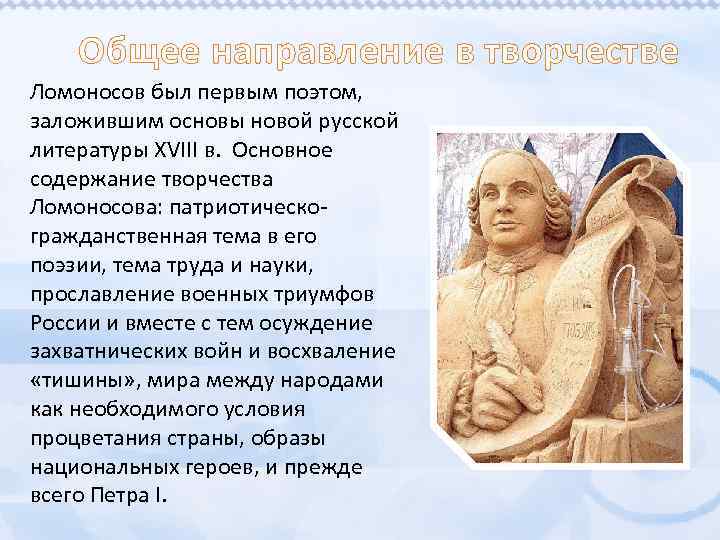 Общее направление в творчестве

Ломоносов был первым поэтом, заложившим основы новой русской литературы XVIII в. Основное содержание творчества Ломоносова: патриотическо-гражданственная тема в его поэзии, тема труда и науки, прославление военных триумфов России и вместе с тем осуждение захватнических войн и восхваление «тишины», мира между народами как необходимого условия процветания страны, образы национальных героев, и прежде всего Петра I.